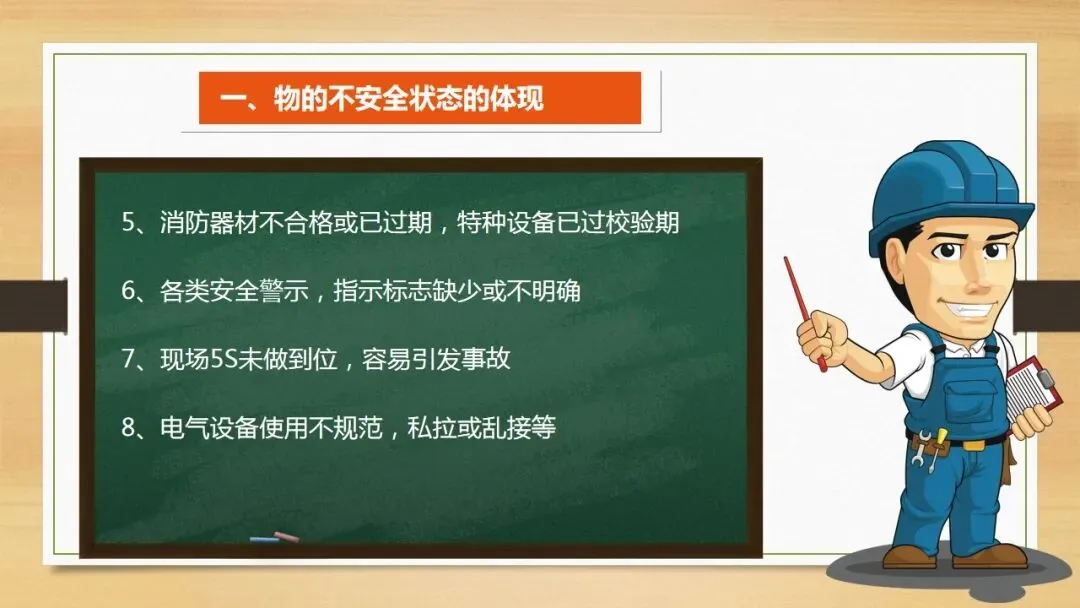 一、物的不安全状态的体现

5、消防器材不合格或已过期，特种设备已过校验期

6、各类安全警示，指示标志缺少或不明确

7、现场5S未做到位，容易引发事故

8、电气设备使用不规范，私拉或乱接等